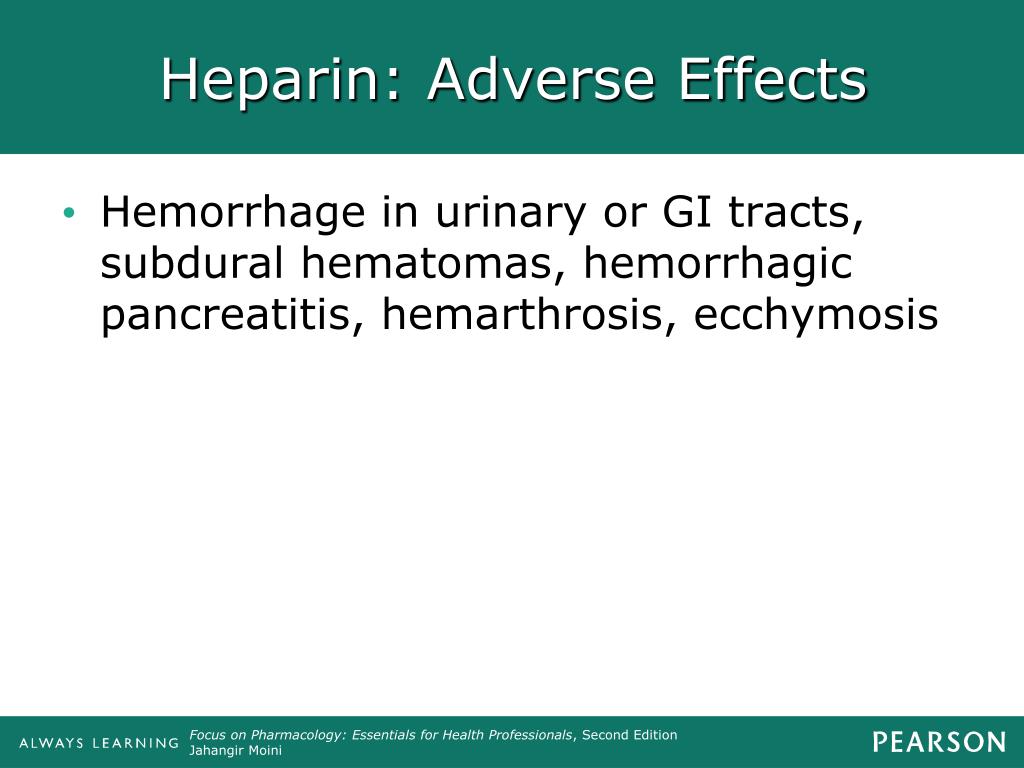 Heparin: Adverse Effects

• Hemorrhage in urinary or GI tracts, subdural hematomas, hemorrhagic pancreatitis, hemarthrosis, ecchymosis

ALWAYS LEARNING

Focus on Pharmacology: Essentials for Health Professionals, Second Edition
Jahangir Moini

PEARSON